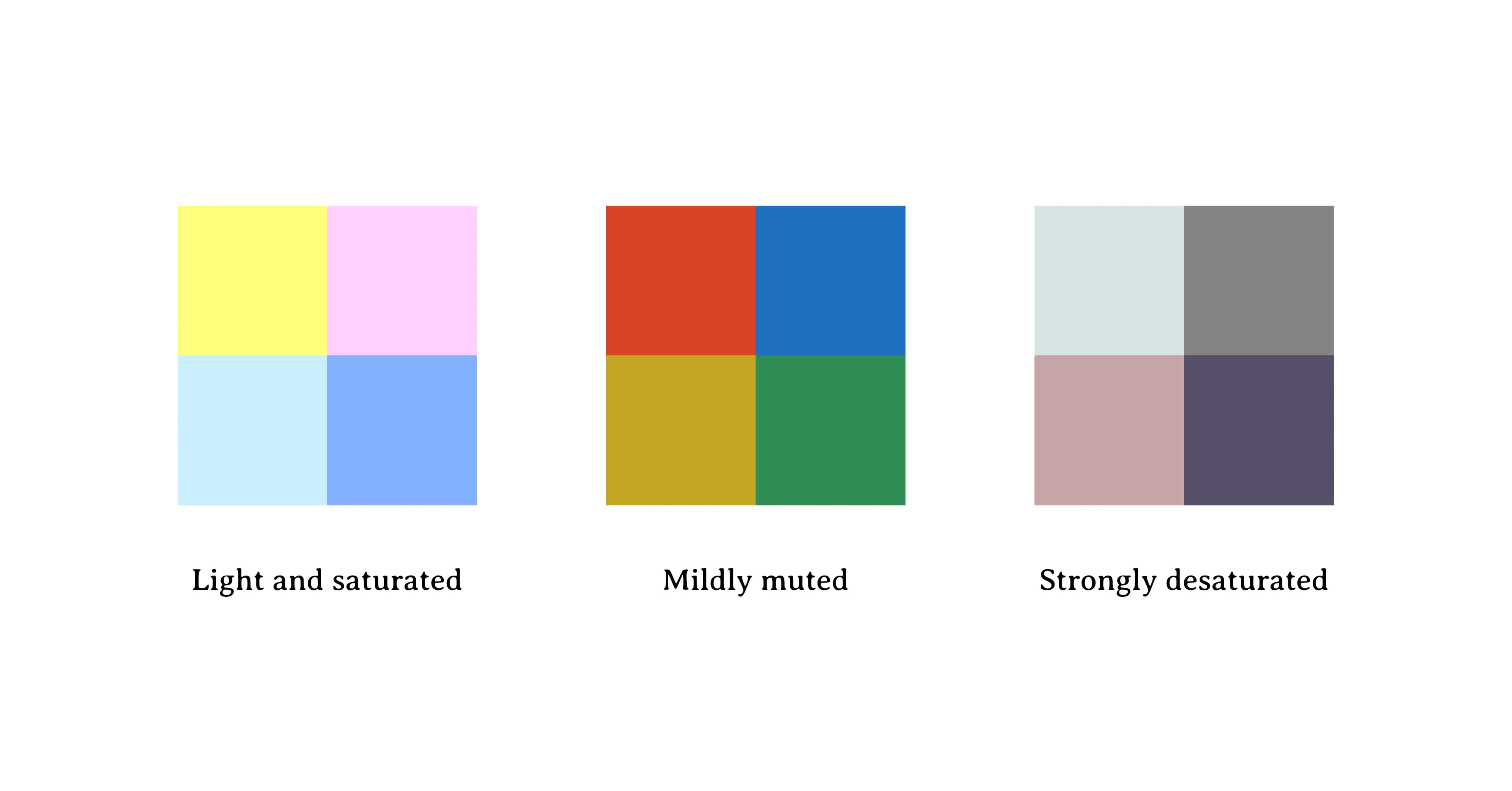 Light and saturated

Mildly muted

Strongly desaturated